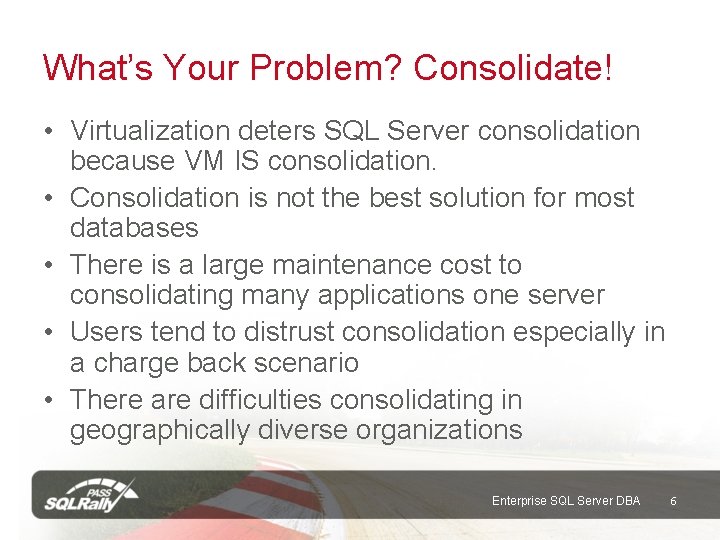 What's Your Problem? Consolidate!

• Virtualization deters SQL Server consolidation because VM IS consolidation.
• Consolidation is not the best solution for most databases
• There is a large maintenance cost to consolidating many applications one server
• Users tend to distrust consolidation especially in a charge back scenario
• There are difficulties consolidating in geographically diverse organizations

PASS SQLRally

Enterprise SQL Server DBA 6